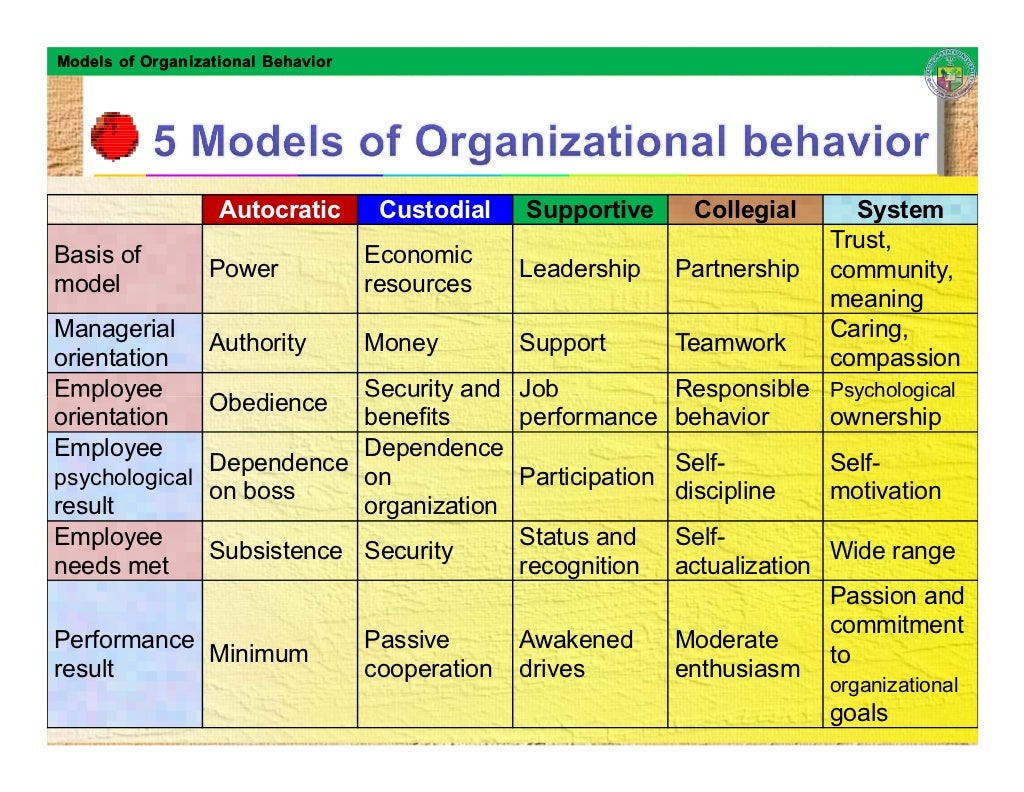 Models of Organizational Behavior

5 Models of Organizational behavior

| | Autocratic | Custodial | Supportive | Collegial | System |
|---|---|---|---|---|---|
| Basis of model | Power | Economic resources | Leadership | Partnership | Trust, community, meaning |
| Managerial orientation | Authority | Money | Support | Teamwork | Caring, compassion |
| Employee orientation | Obedience | Security and benefits | Job performance | Responsible behavior | Psychological ownership |
| Employee psychological result | Dependence on boss | Dependence on organization | Participation | Self-discipline | Self-motivation |
| Employee needs met | Subsistence | Security | Status and recognition | Self-actualization | Wide range |
| Performance result | Minimum | Passive cooperation | Awakened drives | Moderate enthusiasm | Passion and commitment to organizational goals |